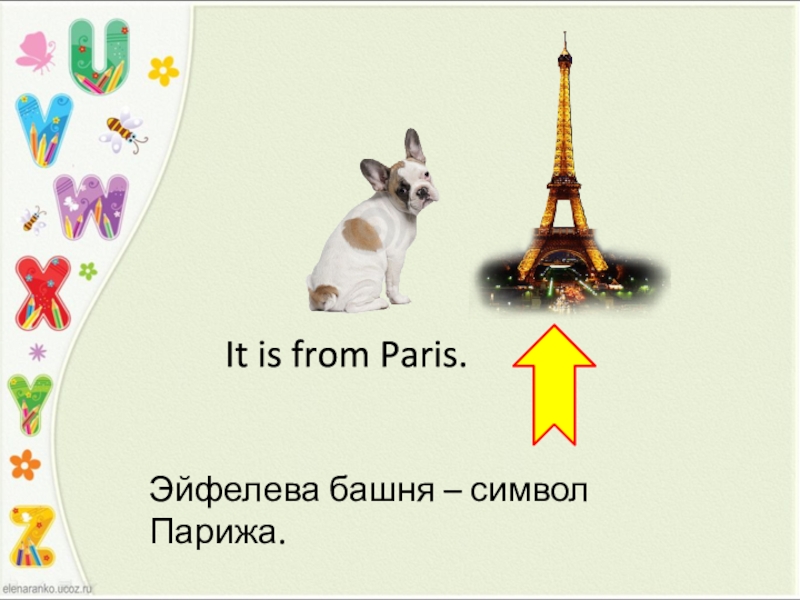 U
V
W
X
Y
Z

It is from Paris.

Эйфелева башня – символ Парижа.

elenaranko.ucoz.ru